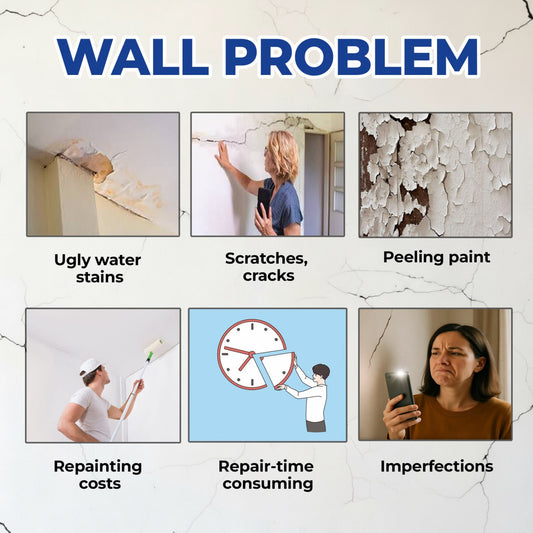 WALL PROBLEM

Ugly water stains

Scratches, cracks

Peeling paint

Repainting costs

Repair-time consuming

Imperfections